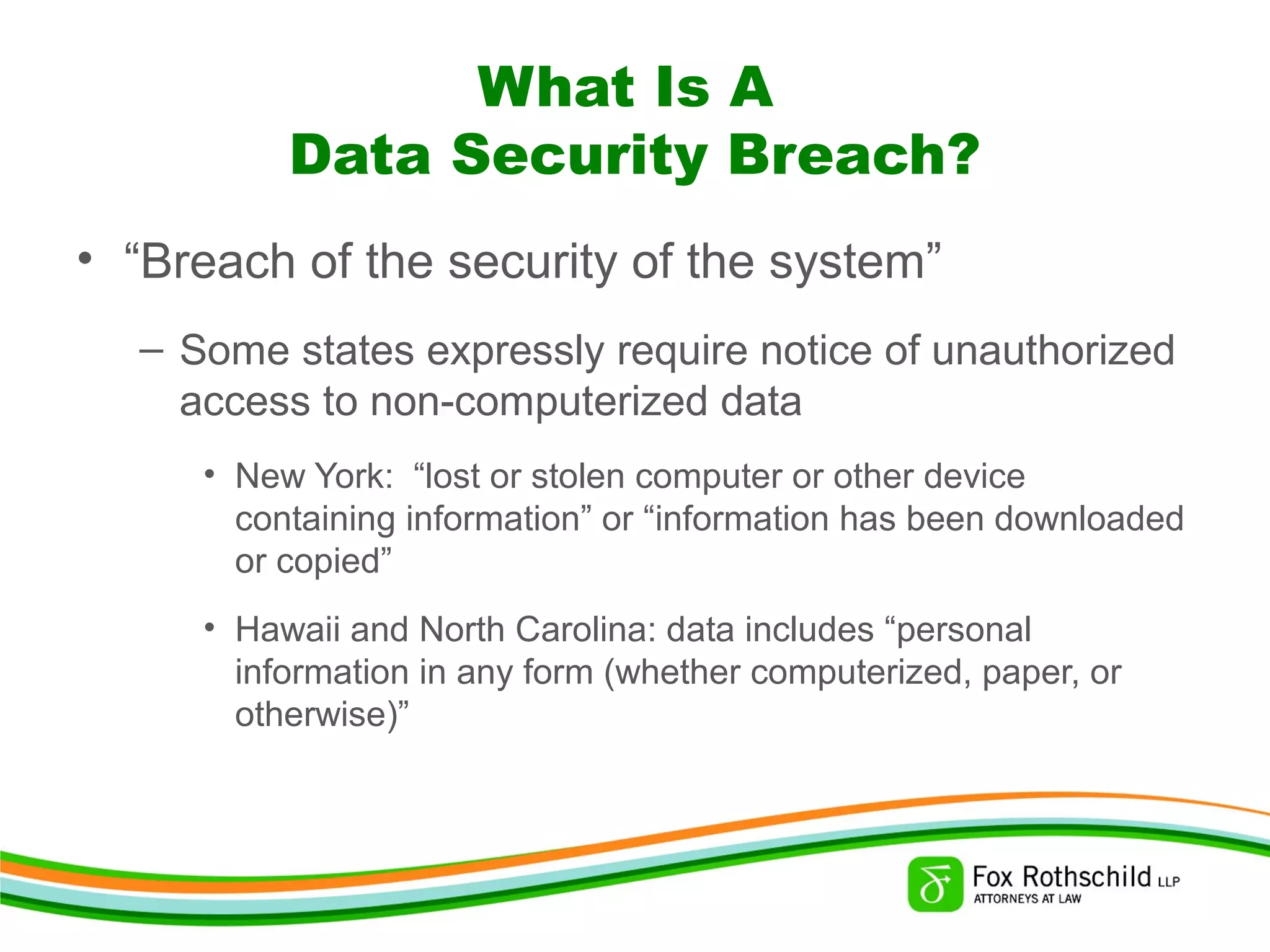 What Is A
Data Security Breach?

• “Breach of the security of the system”

– Some states expressly require notice of unauthorized access to non-computerized data

• New York: “lost or stolen computer or other device containing information” or “information has been downloaded or copied”

• Hawaii and North Carolina: data includes “personal information in any form (whether computerized, paper, or otherwise)”

Fox Rothschild LLP
ATTORNEYS AT LAW